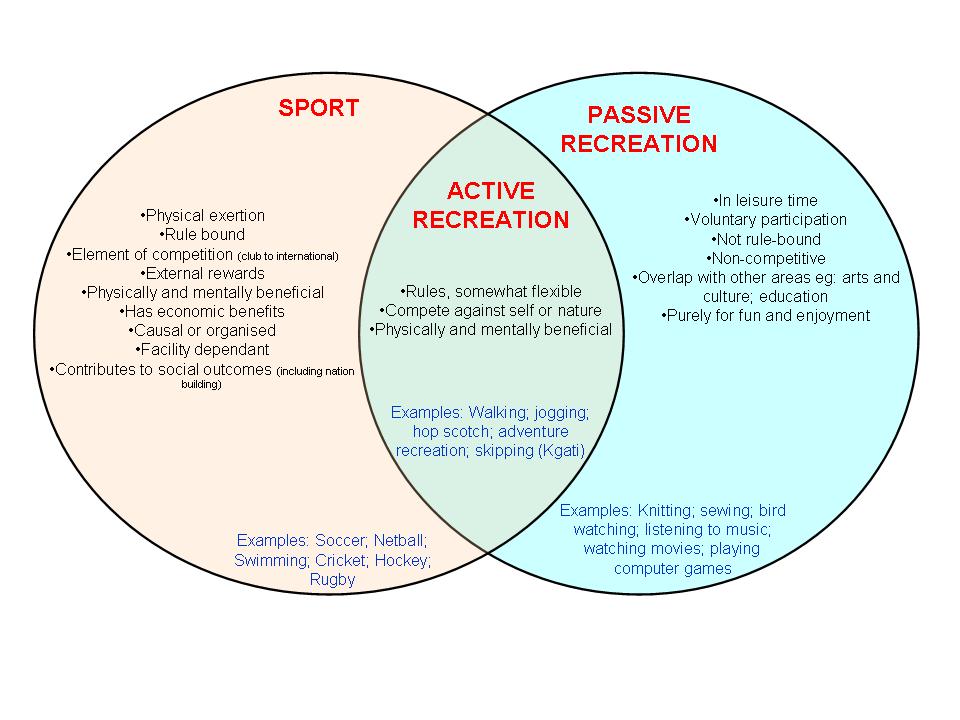 SPORT

•Physical exertion
•Rule bound
•Element of competition (club to international)
•External rewards
•Physically and mentally beneficial
•Has economic benefits
•Causal or organised
•Facility dependant
•Contributes to social outcomes (including nation building)

Examples: Soccer; Netball; Swimming; Cricket; Hockey; Rugby

ACTIVE RECREATION

•Rules, somewhat flexible
•Compete against self or nature
•Physically and mentally beneficial

Examples: Walking; jogging; hop scotch; adventure recreation; skipping (Kgati)

PASSIVE RECREATION

•In leisure time
•Voluntary participation
•Not rule-bound
•Non-competitive
•Overlap with other areas eg: arts and culture; education
•Purely for fun and enjoyment

Examples: Knitting; sewing; bird watching; listening to music; watching movies; playing computer games